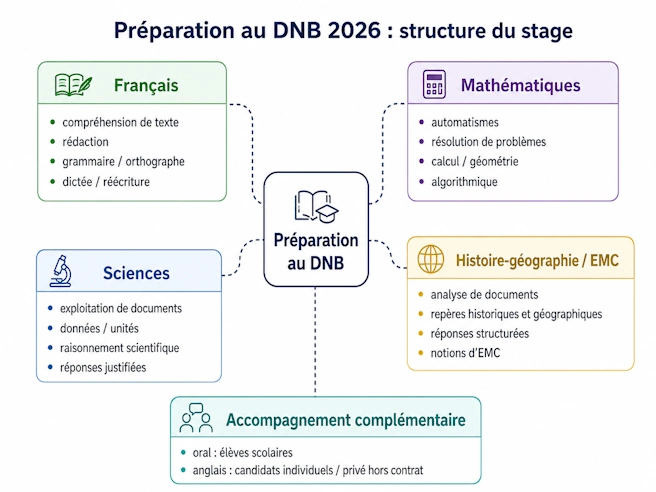 Préparation au DNB 2026 : structure du stage

Français
- compréhension de texte
- rédaction
- grammaire / orthographe
- dictée / réécriture

Mathématiques
- automatismes
- résolution de problèmes
- calcul / géométrie
- algorithmique

Préparation au DNB

Sciences
- exploitation de documents
- données / unités
- raisonnement scientifique
- réponses justifiées

Histoire-géographie / EMC
- analyse de documents
- repères historiques et géographiques
- réponses structurées
- notions d'EMC

Accompagnement complémentaire
- oral : élèves scolaires
- anglais : candidats individuels / privé hors contrat